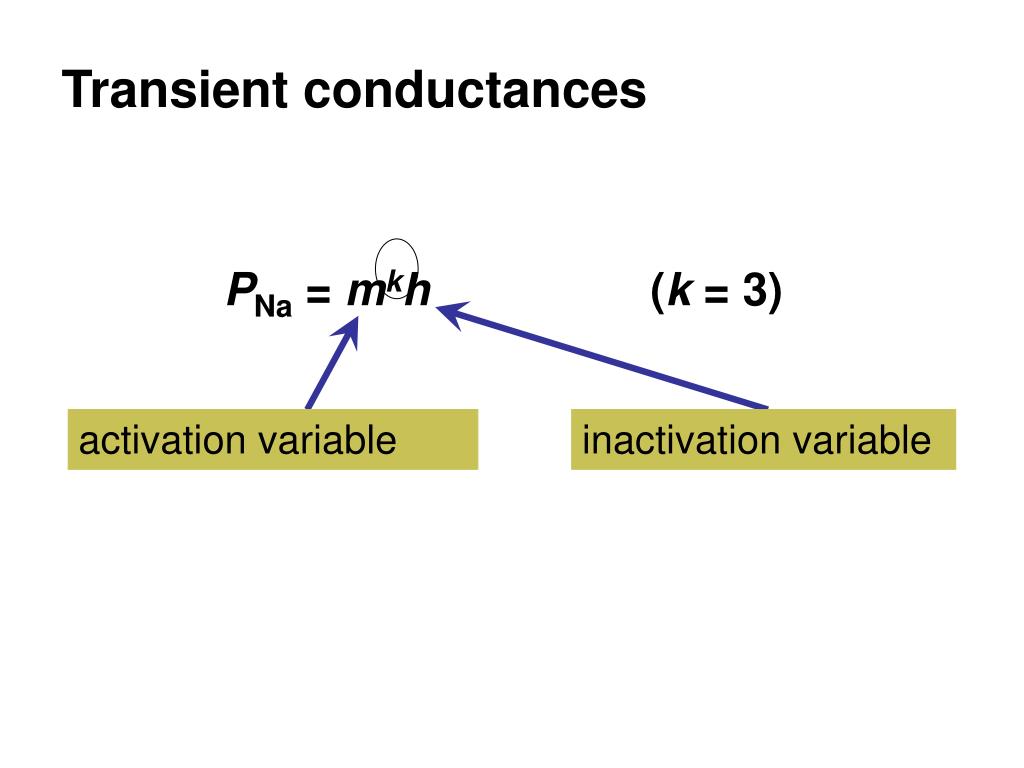 Transient conductances

$P_{Na} = m^k h$ $(k = 3)$

activation variable

inactivation variable